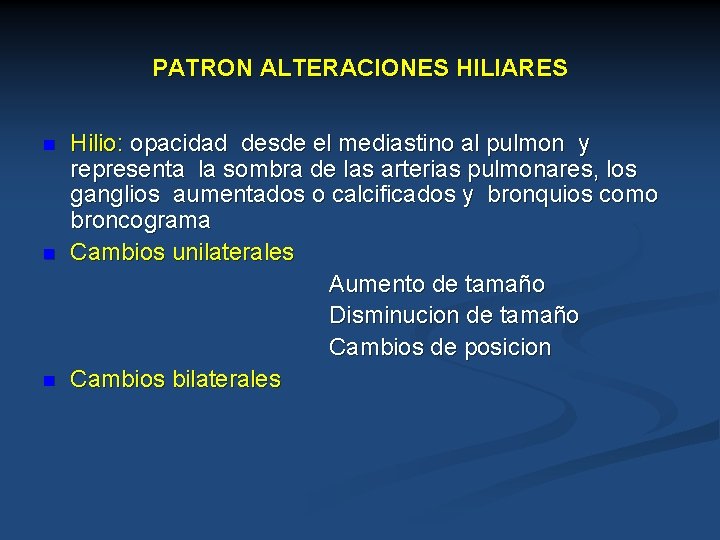 PATRON ALTERACIONES HILIARES

Hilio: opacidad desde el mediastino al pulmon y representa la sombra de las arterias pulmonares, los ganglios aumentados o calcificados y bronquios como broncograma

Cambios unilaterales

Aumento de tamaño
Disminucion de tamaño
Cambios de posicion

Cambios bilaterales